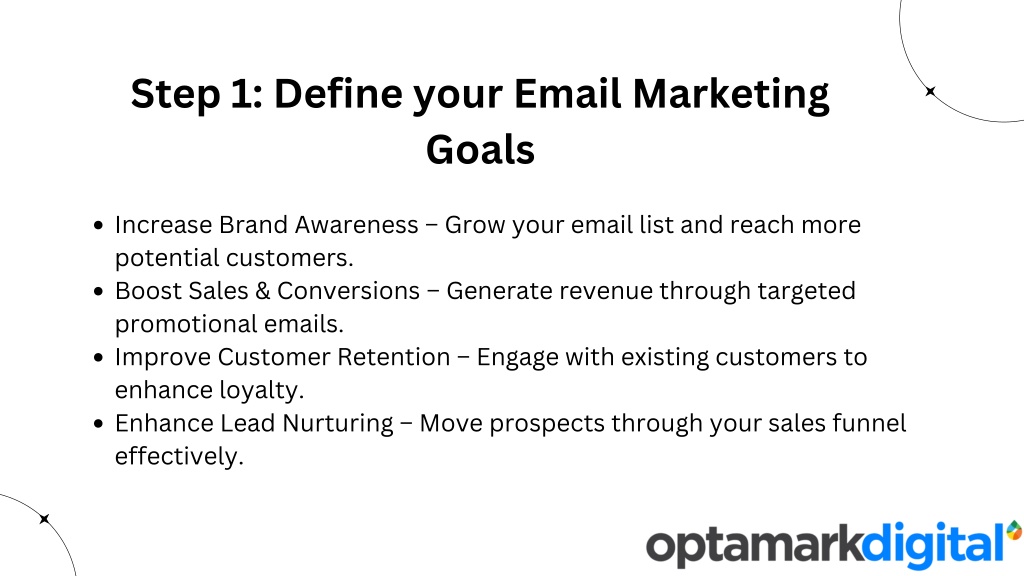 Step 1: Define your Email Marketing Goals

- Increase Brand Awareness – Grow your email list and reach more potential customers.
- Boost Sales & Conversions – Generate revenue through targeted promotional emails.
- Improve Customer Retention – Engage with existing customers to enhance loyalty.
- Enhance Lead Nurturing – Move prospects through your sales funnel effectively.

optamarkdigital